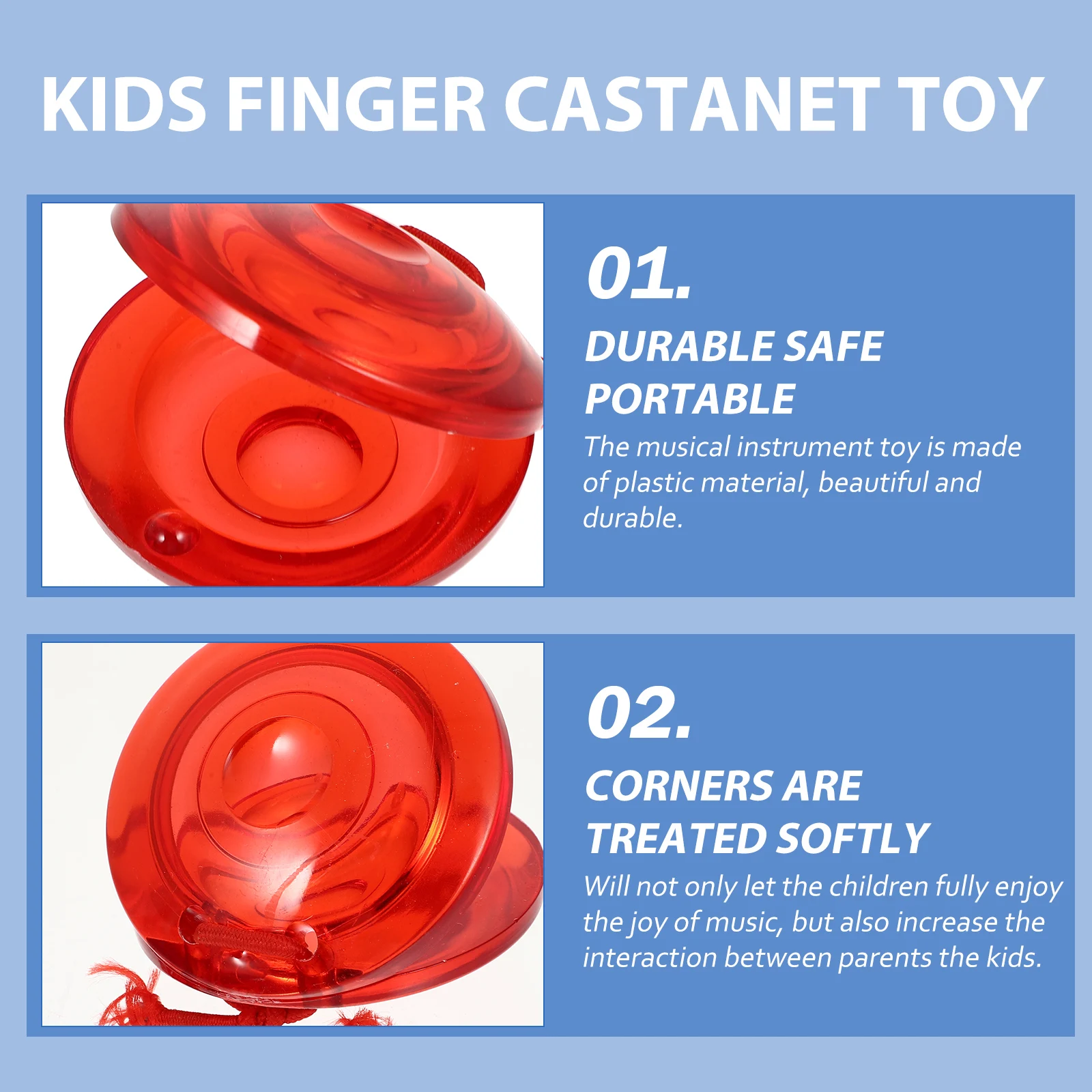 KIDS FINGER CASTANET TOY

01.

DURABLE SAFE PORTABLE

The musical instrument toy is made of plastic material, beautiful and durable.

02.

CORNERS ARE TREATED SOFTLY

Will not only let the children fully enjoy the joy of music, but also increase the interaction between parents the kids.